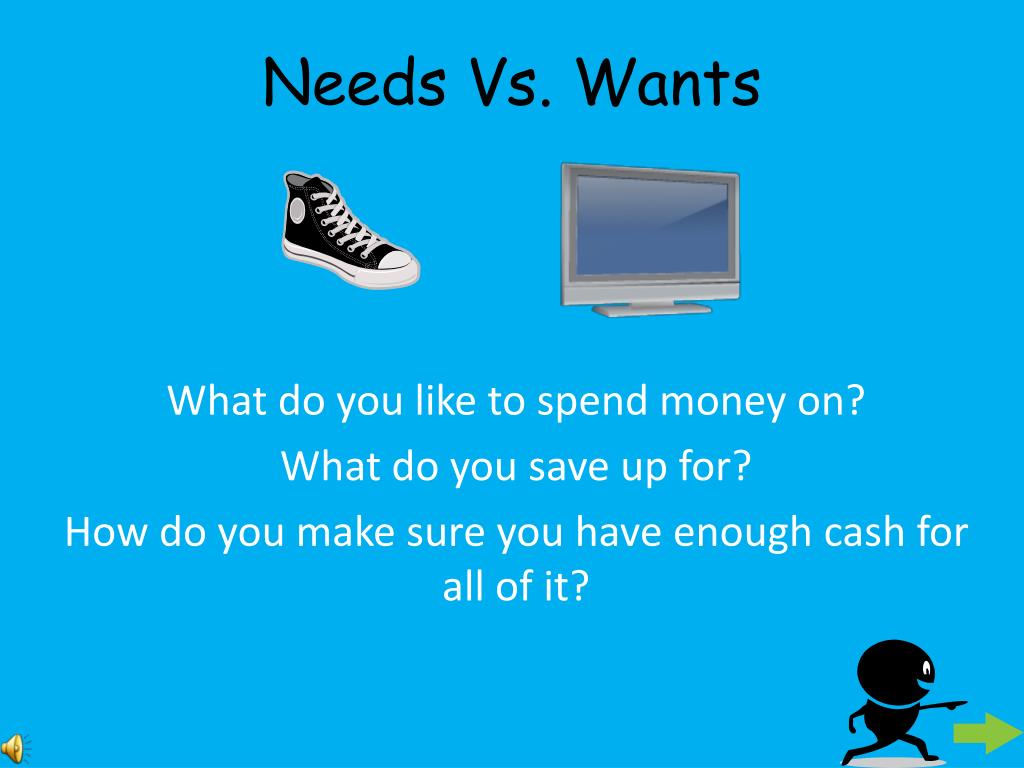 Needs Vs. Wants

What do you like to spend money on?

What do you save up for?

How do you make sure you have enough cash for all of it?